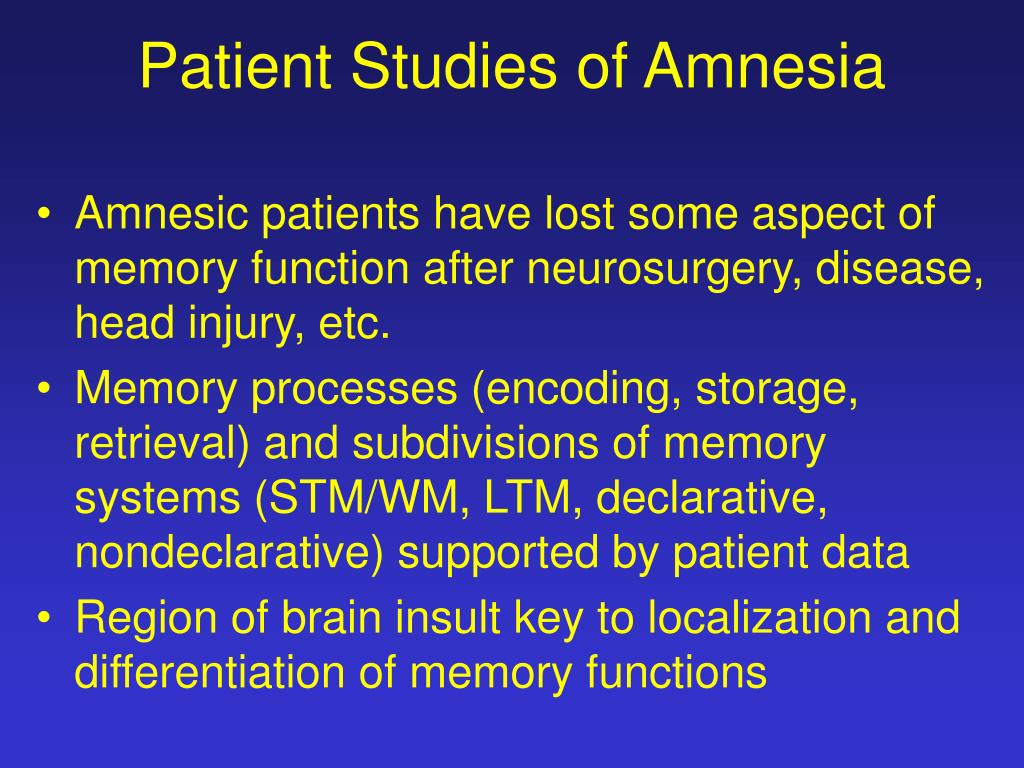 Patient Studies of Amnesia

• Amnesic patients have lost some aspect of memory function after neurosurgery, disease, head injury, etc.
• Memory processes (encoding, storage, retrieval) and subdivisions of memory systems (STM/WM, LTM, declarative, nondeclarative) supported by patient data
• Region of brain insult key to localization and differentiation of memory functions